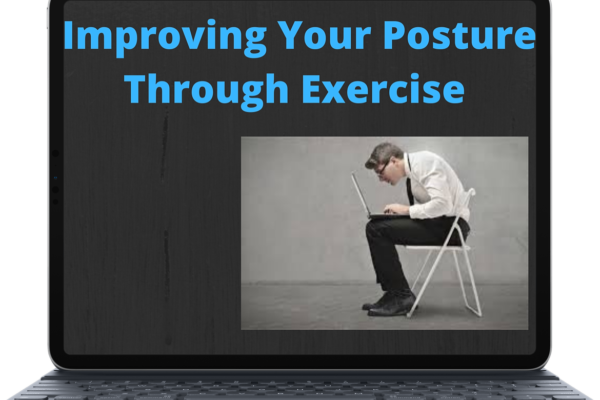 Improving Your Posture Through Exercise